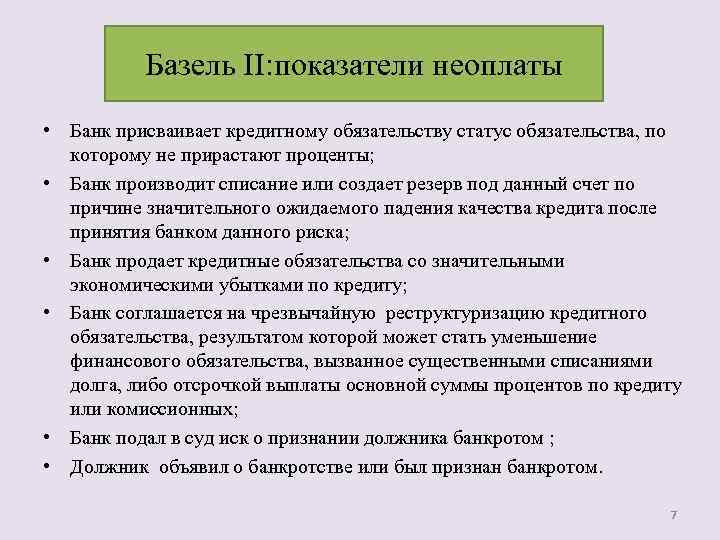 Базель II:показатели неоплаты

• Банк присваивает кредитному обязательству статус обязательства, по которому не прирастают проценты;
• Банк производит списание или создает резерв под данный счет по причине значительного ожидаемого падения качества кредита после принятия банком данного риска;
• Банк продает кредитные обязательства со значительными экономическими убытками по кредиту;
• Банк соглашается на чрезвычайную реструктуризацию кредитного обязательства, результатом которой может стать уменьшение финансового обязательства, вызванное существенными списаниями долга, либо отсрочкой выплаты основной суммы процентов по кредиту или комиссионных;
• Банк подал в суд иск о признании должника банкротом ;
• Должник объявил о банкротстве или был признан банкротом.

7